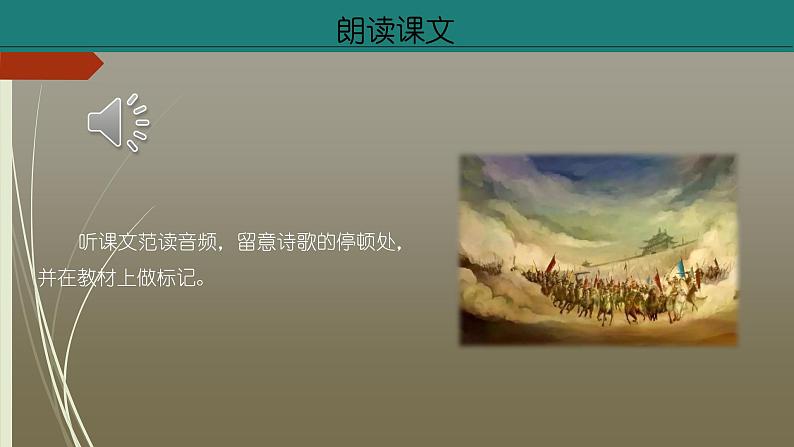 朗读课文

听课文范读音频，留意诗歌的停顿处，并在教材上做标记。